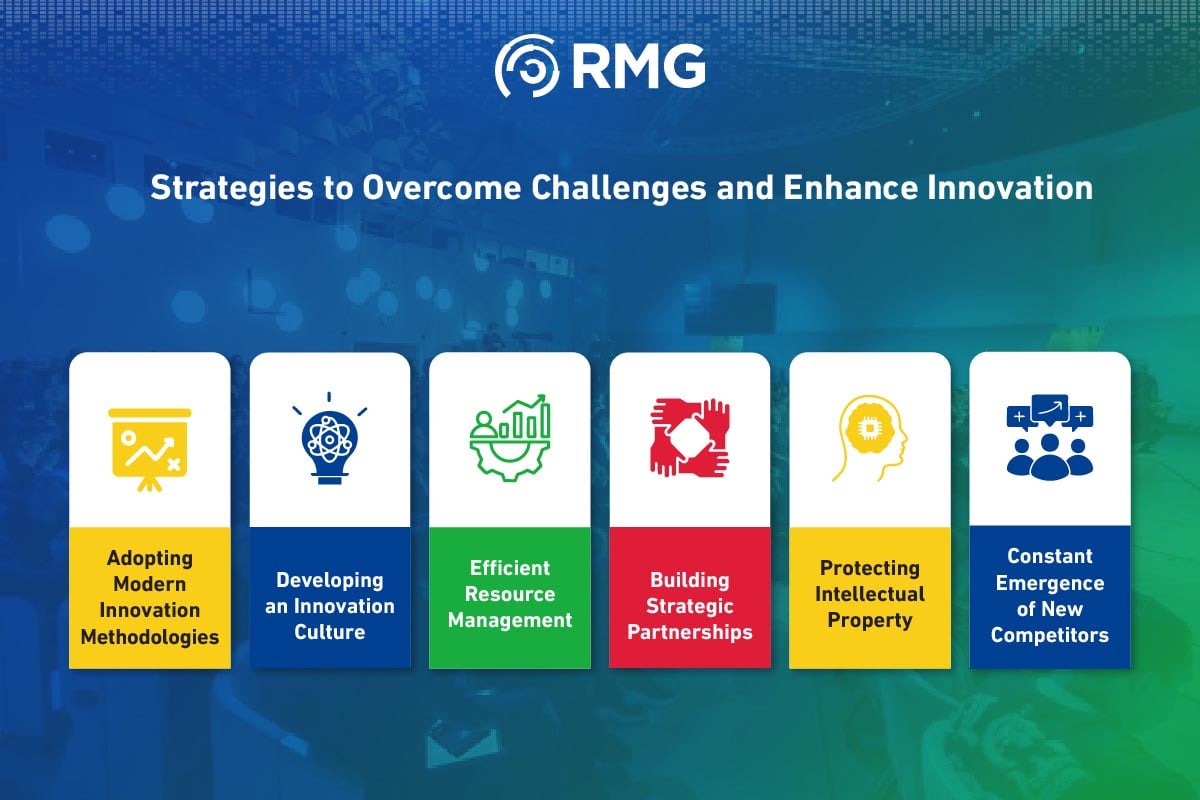 RMG

Strategies to Overcome Challenges and Enhance Innovation

Adopting Modern Innovation Methodologies

Developing an Innovation Culture

Efficient Resource Management

Building Strategic Partnerships

Protecting Intellectual Property

Constant Emergence of New Competitors